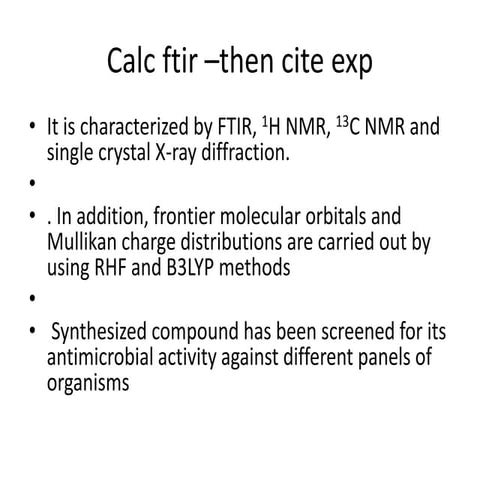 Calc ftir –then cite exp

• It is characterized by FTIR, $^{1}$H NMR, $^{13}$C NMR and single crystal X-ray diffraction.

•

• . In addition, frontier molecular orbitals and Mullikan charge distributions are carried out by using RHF and B3LYP methods

•

• Synthesized compound has been screened for its antimicrobial activity against different panels of organisms